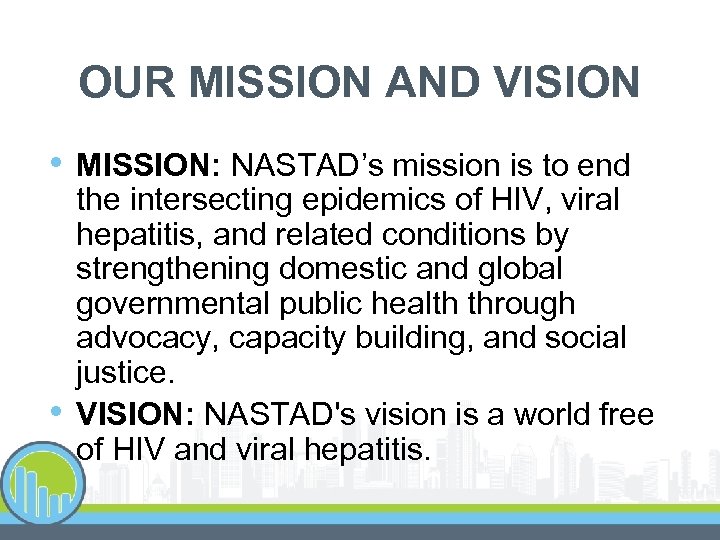 OUR MISSION AND VISION

• MISSION: NASTAD’s mission is to end the intersecting epidemics of HIV, viral hepatitis, and related conditions by strengthening domestic and global governmental public health through advocacy, capacity building, and social justice.

• VISION: NASTAD's vision is a world free of HIV and viral hepatitis.